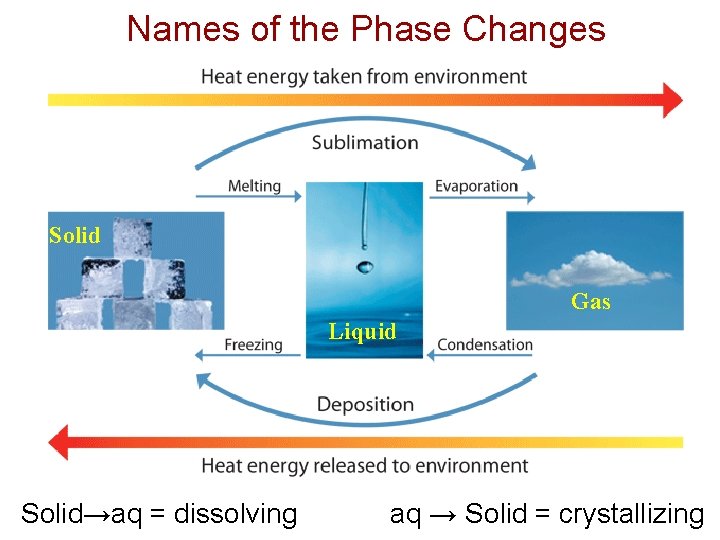 Names of the Phase Changes

Heat energy taken from environment

Sublimation

Melting

Evaporation

Solid

Liquid

Gas

Freezing

Condensation

Deposition

Heat energy released to environment

Solid→aq = dissolving

aq → Solid = crystallizing